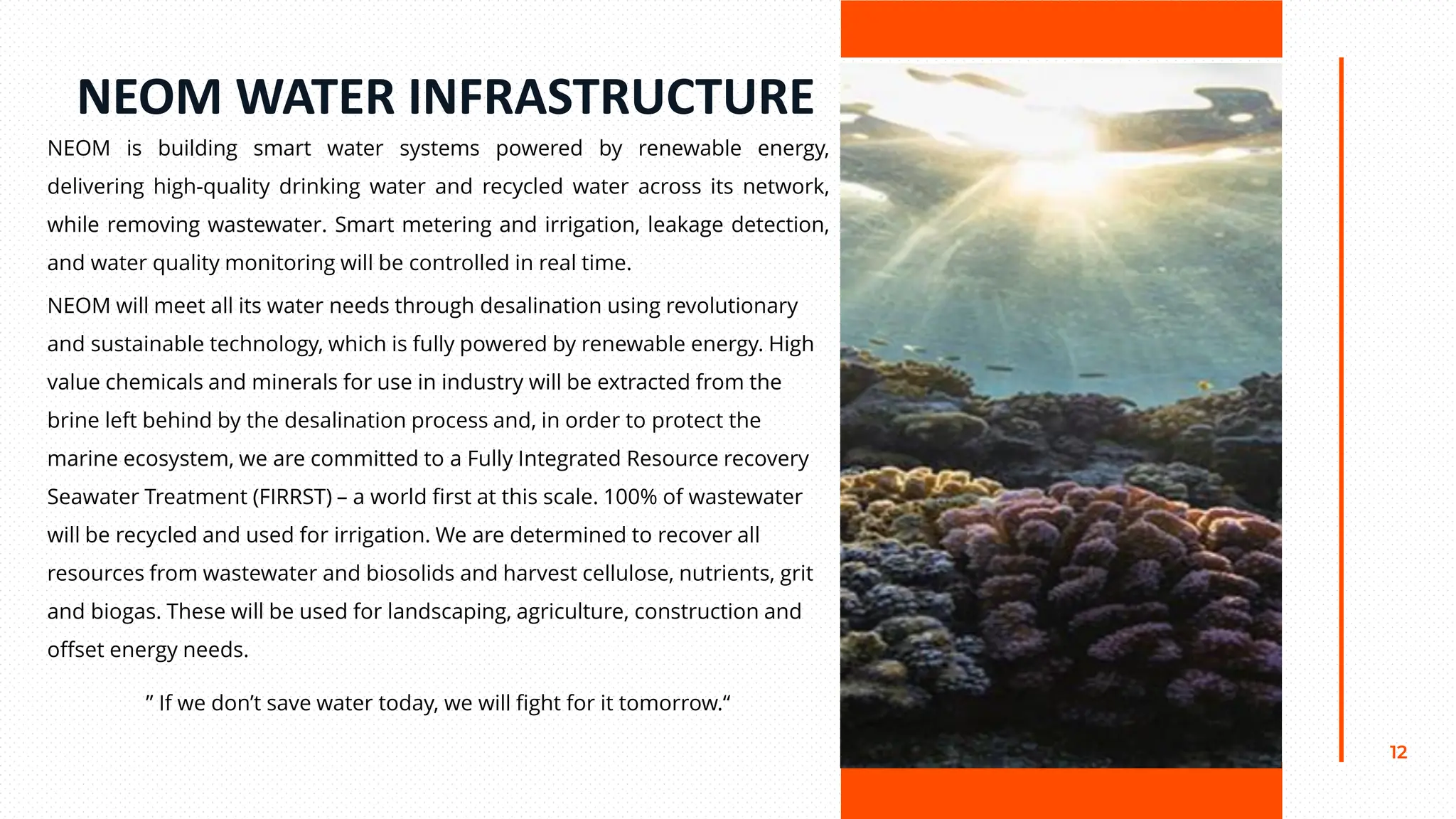 NEOM WATER INFRASTRUCTURE

NEOM is building smart water systems powered by renewable energy, delivering high-quality drinking water and recycled water across its network, while removing wastewater. Smart metering and irrigation, leakage detection, and water quality monitoring will be controlled in real time.

NEOM will meet all its water needs through desalination using revolutionary and sustainable technology, which is fully powered by renewable energy. High value chemicals and minerals for use in industry will be extracted from the brine left behind by the desalination process and, in order to protect the marine ecosystem, we are committed to a Fully Integrated Resource recovery Seawater Treatment (FIRRST) – a world first at this scale. 100% of wastewater will be recycled and used for irrigation. We are determined to recover all resources from wastewater and biosolids and harvest cellulose, nutrients, grit and biogas. These will be used for landscaping, agriculture, construction and offset energy needs.

” If we don’t save water today, we will fight for it tomorrow.“

12